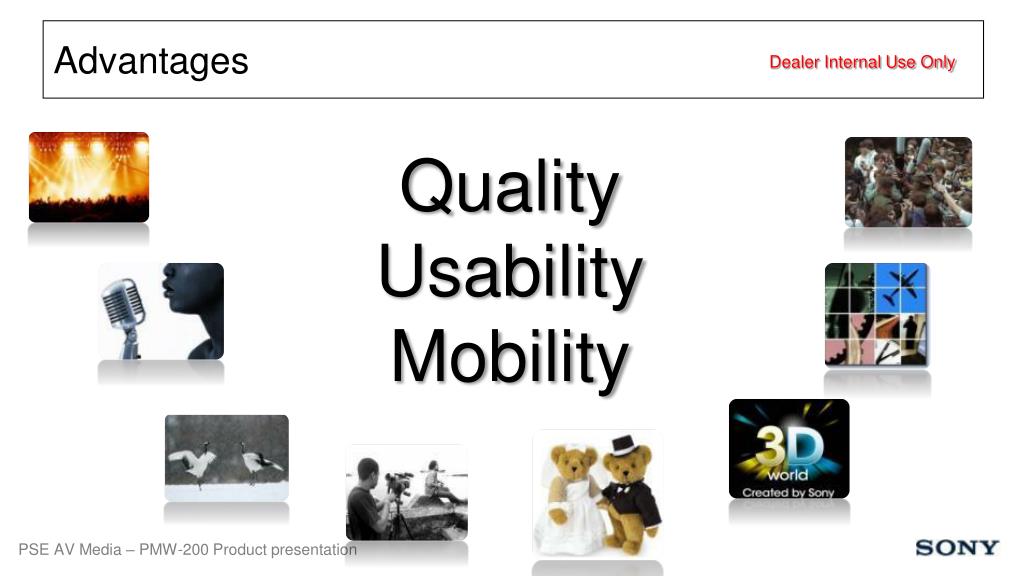 Advantages

Dealer Internal Use Only

Quality
Usability
Mobility

3D
world
Created by Sony

PSE AV Media – PMW-200 Product presentation

SONY